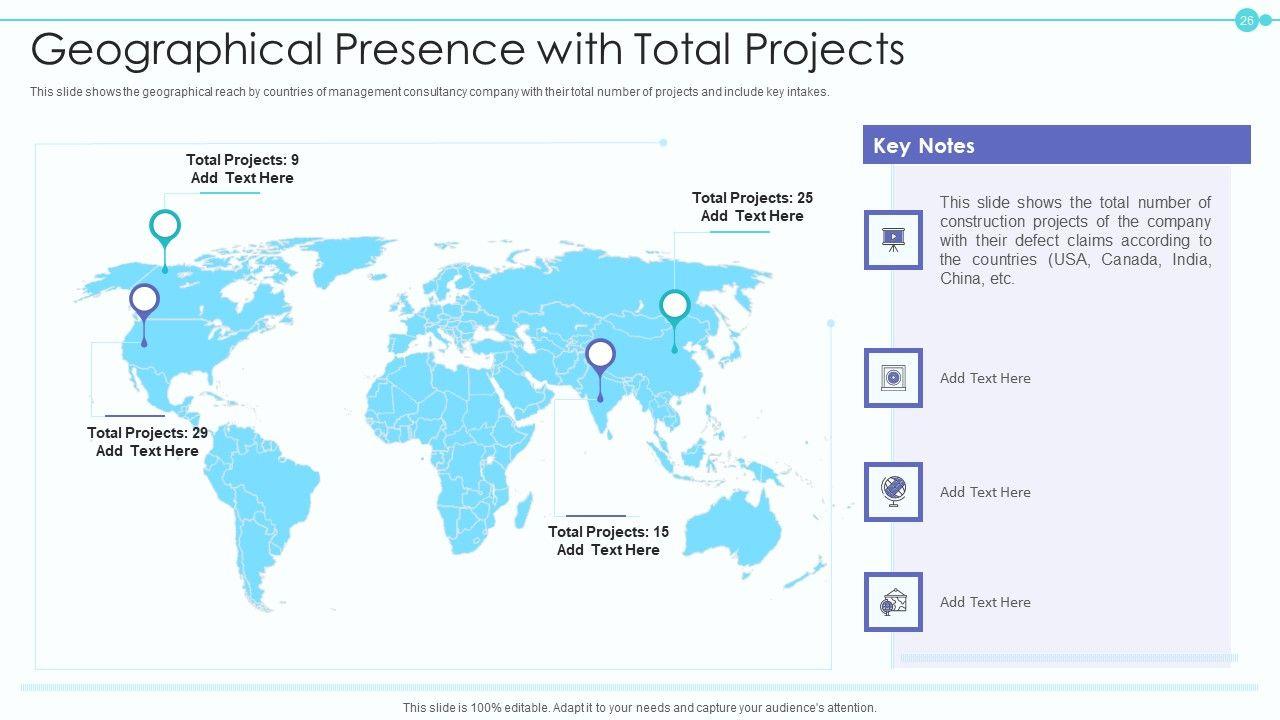 26

Geographical Presence with Total Projects

This slide shows the geographical reach by countries of management consultancy company with their total number of projects and include key intakes.

Total Projects: 9
Add Text Here

Total Projects: 25
Add Text Here

Total Projects: 29
Add Text Here

Total Projects: 15
Add Text Here

Key Notes

This slide shows the total number of construction projects of the company with their defect claims according to the countries (USA, Canada, India, China, etc.

Add Text Here

Add Text Here

Add Text Here

This slide is 100% editable. Adapt it to your needs and capture your audience's attention.